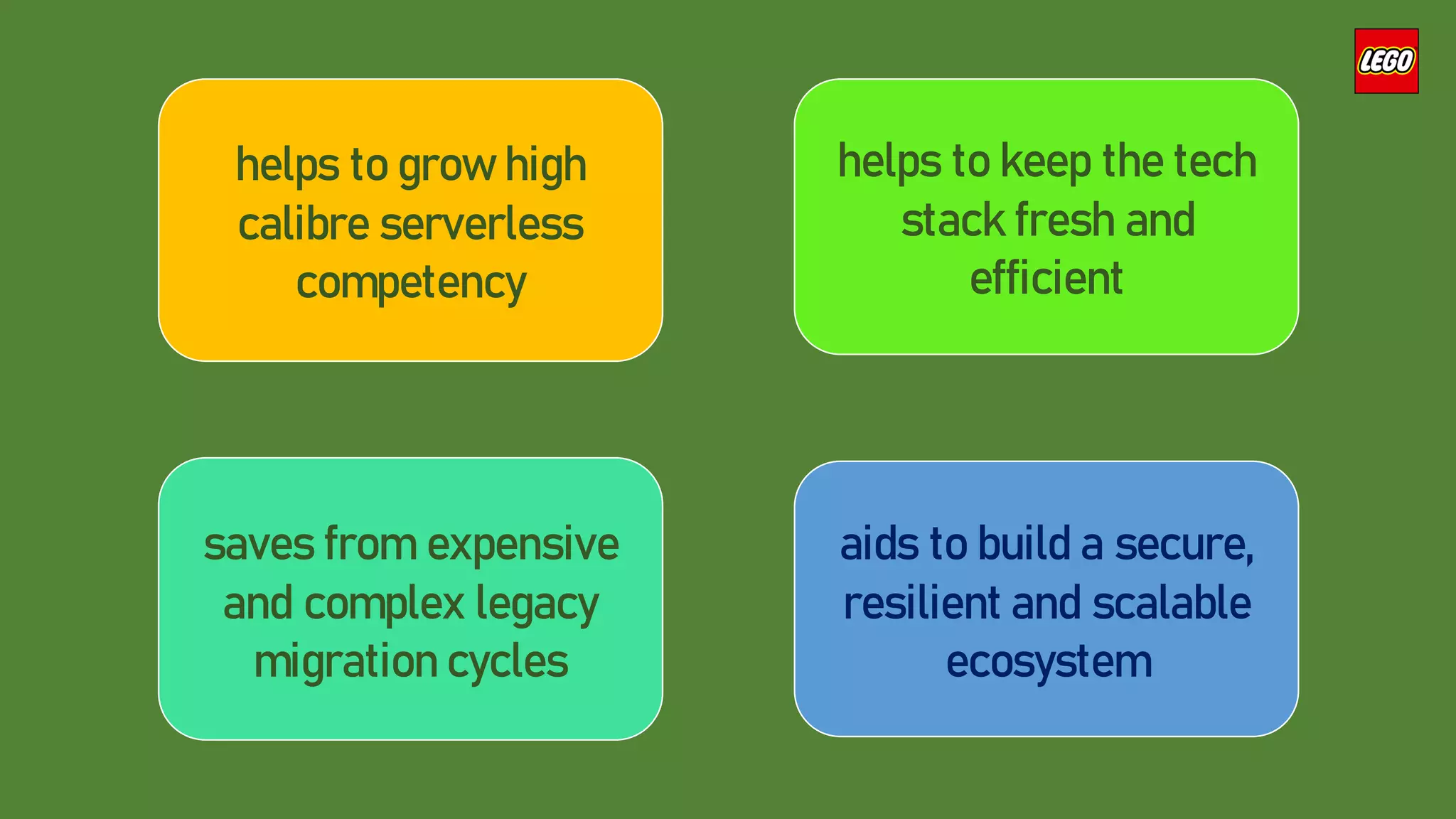 LEGO

helps to grow high calibre serverless competency

helps to keep the tech stack fresh and efficient

saves from expensive and complex legacy migration cycles

aids to build a secure, resilient and scalable ecosystem